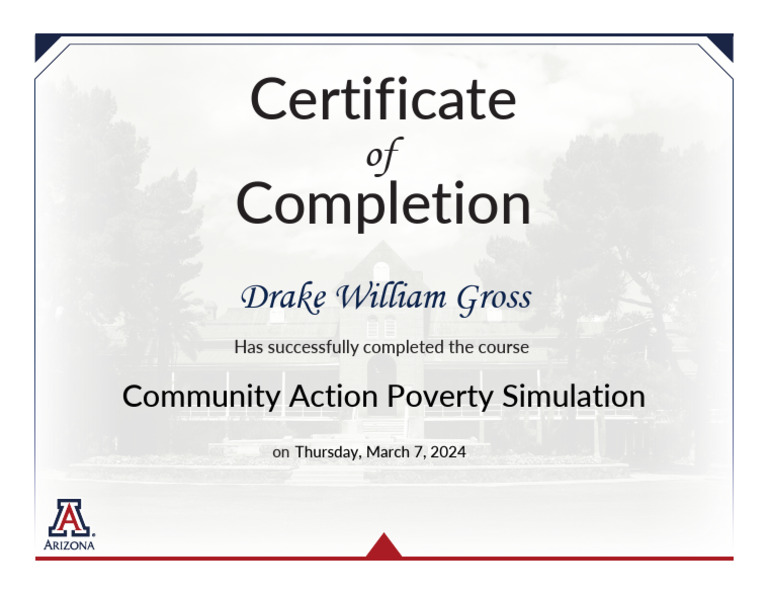 Certificate
of
Completion

Drake William Gross

Has successfully completed the course

Community Action Poverty Simulation

on Thursday, March 7, 2024

A
ARIZONA